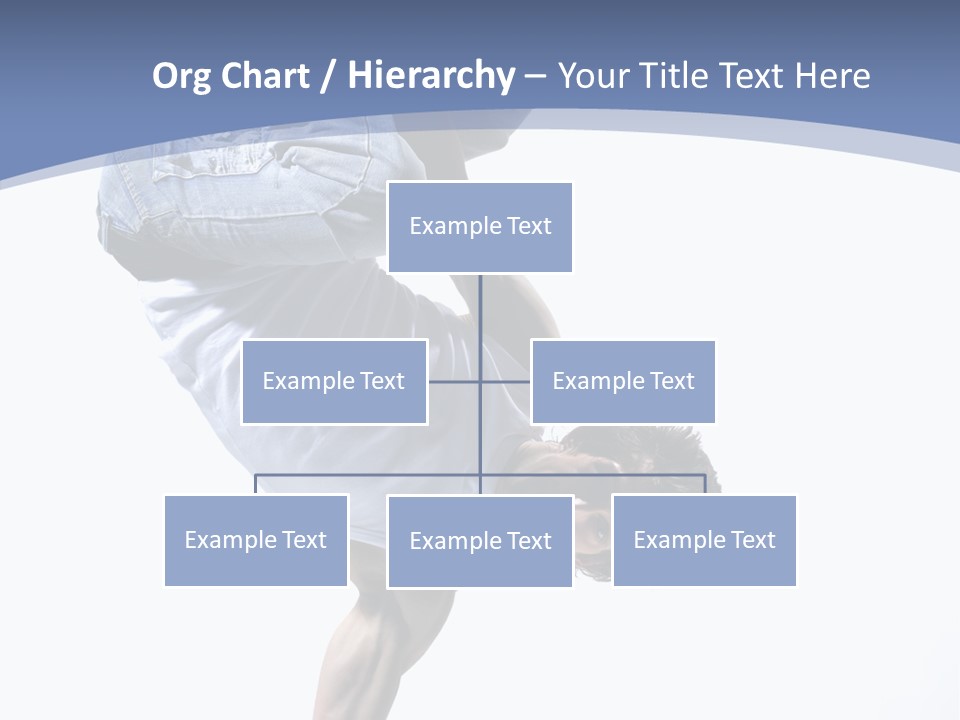 Org Chart / Hierarchy – Your Title Text Here

Example Text

Example Text

Example Text

Example Text

Example Text

Example Text